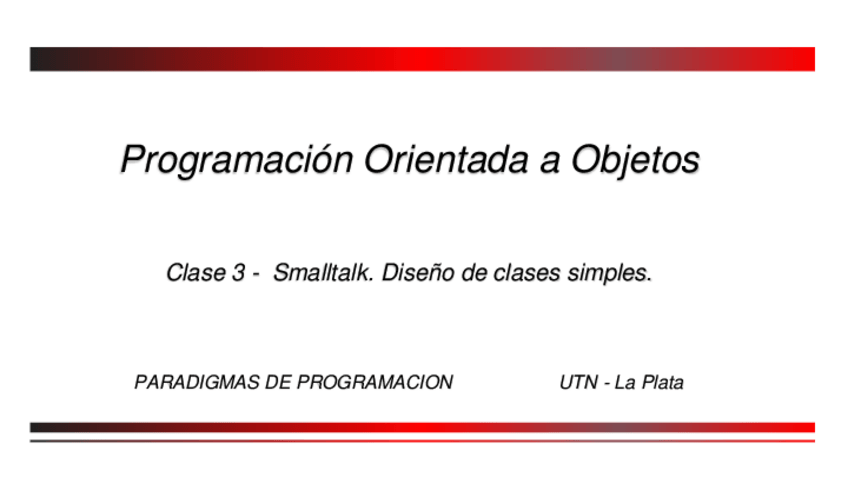 Programación Orientada a Objetos

Clase 3 -  Smalltalk. Diseño de clases simples.

PARADIGMAS DE PROGRAMACION

UTN - La Plata